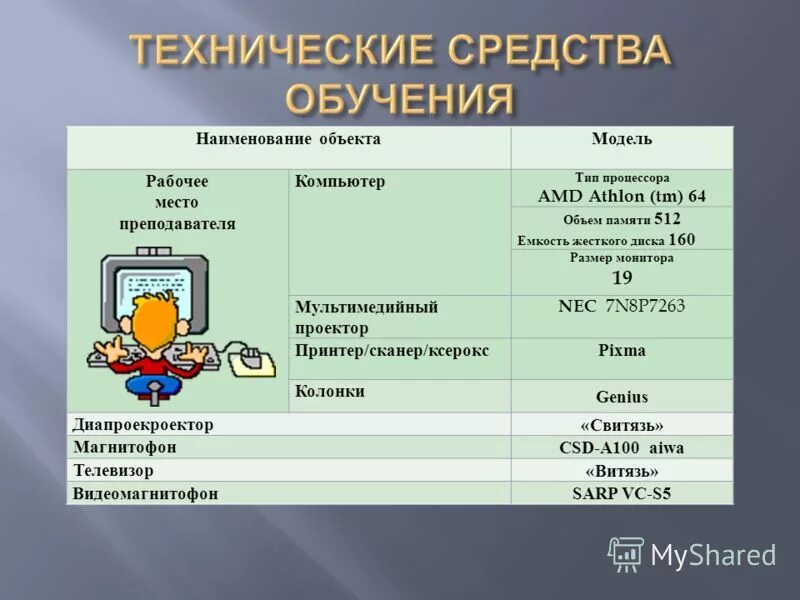 ТЕХНИЧЕСКИЕ СРЕДСТВА ОБУЧЕНИЯ

| Наименование объекта | | Модель |
|---|---|---|
| Рабочее место преподавателя | Компьютер | Тип процессора AMD Athlon (tm) 64 |
| | | Объем памяти 512 Емкость жесткого диска 160 |
| | | Размер монитора 19 |
| | Мультимедийный проектор | NEC 7N8P7263 |
| | Принтер/сканер/ксерокс | Pixma |
| | Колонки | Genius |
| Диапроекроектор | | «Свитязь» |
| Магнитофон | | CSD-A100 aiwa |
| Телевизор | | «Витязь» |
| Видеомагнитофон | | SARP VC-S5 |

MyShared